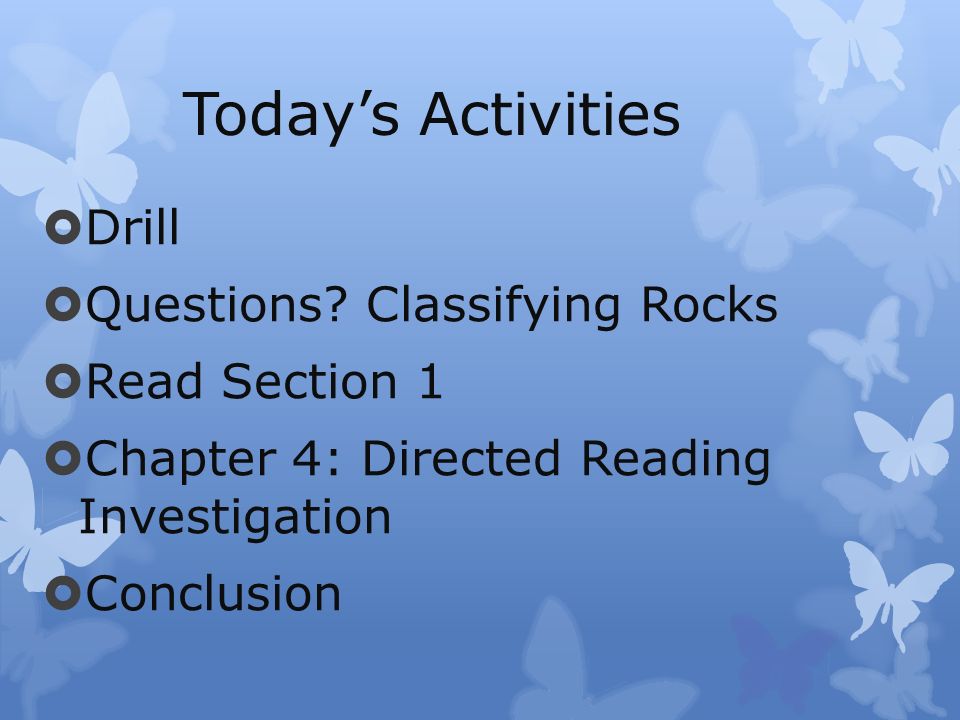 Today’s Activities

Drill

Questions? Classifying Rocks

Read Section 1

Chapter 4: Directed Reading Investigation

Conclusion